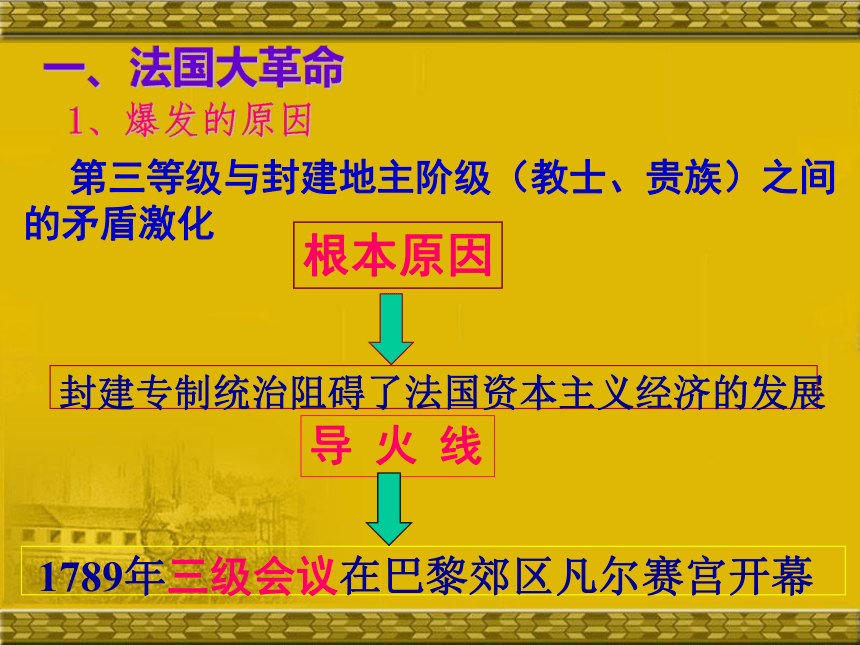 一、法国大革命

1、爆发的原因

第三等级与封建地主阶级（教士、贵族）之间的矛盾激化

根本原因

封建专制统治阻碍了法国资本主义经济的发展

导 火 线

1789年三级会议在巴黎郊区凡尔赛宫开幕